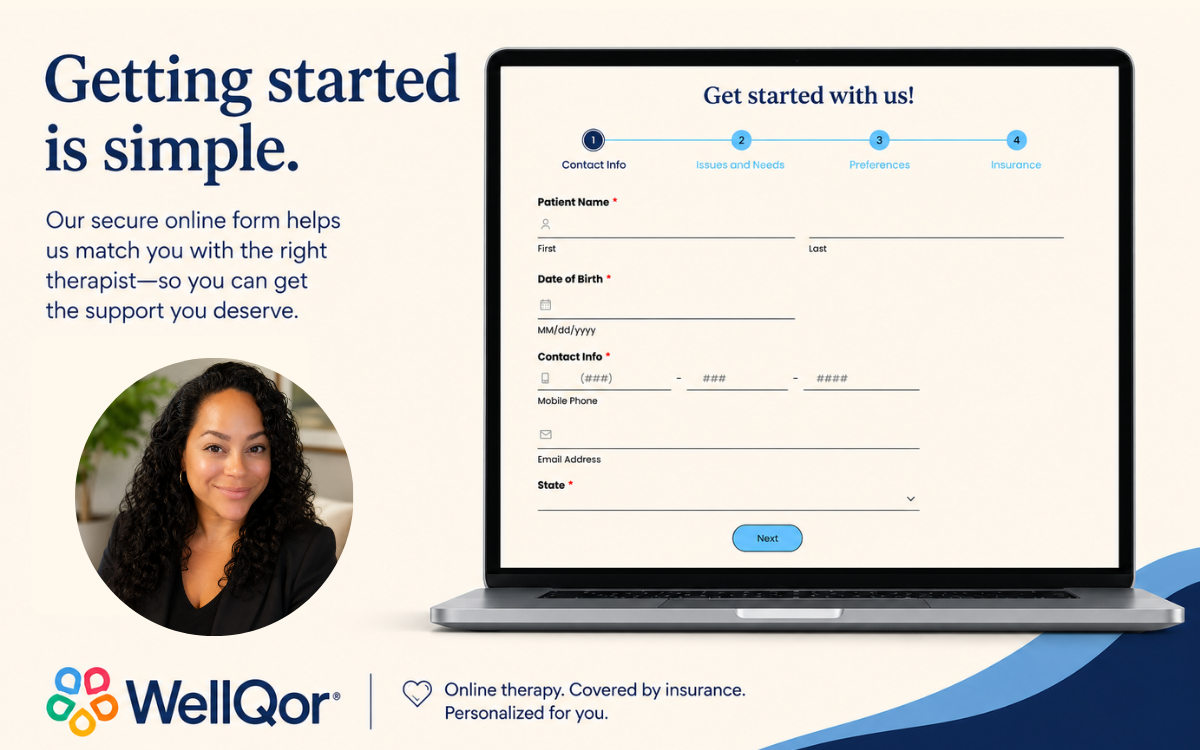 Getting started is simple.

Our secure online form helps us match you with the right therapist—so you can get the support you deserve.

Get started with us!

1 Contact Info
2 Issues and Needs
3 Preferences
4 Insurance

Patient Name *

First

Last

Date of Birth *

MM/dd/yyyy

Contact Info *

(###) - ### - ####

Mobile Phone

Email Address

State *

Next

WellQor®

Online therapy. Covered by insurance.
Personalized for you.